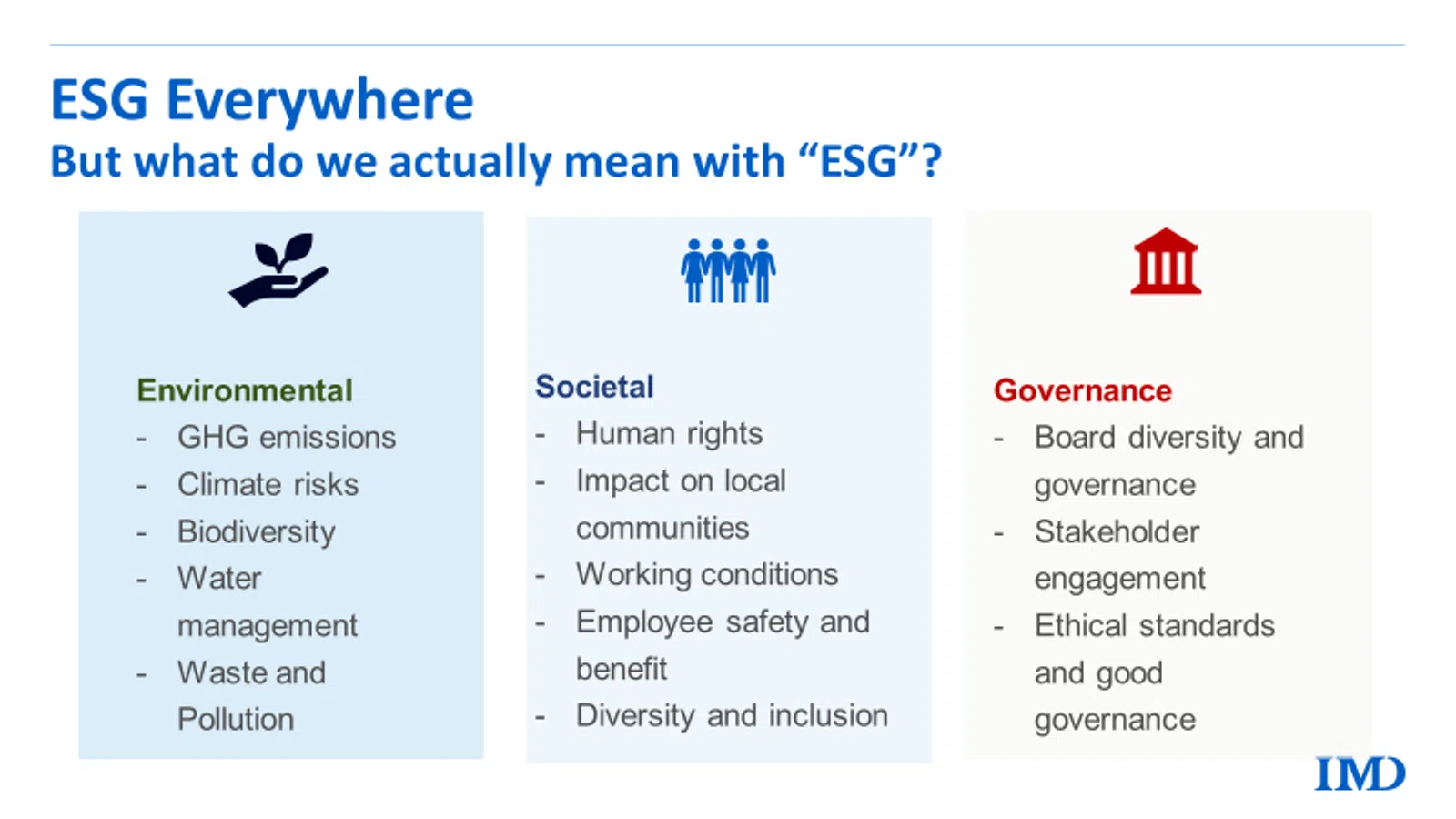 ESG Everywhere
But what do we actually mean with “ESG”?

Environmental
- GHG emissions
- Climate risks
- Biodiversity
- Water management
- Waste and Pollution

Societal
- Human rights
- Impact on local communities
- Working conditions
- Employee safety and benefit
- Diversity and inclusion

Governance
- Board diversity and governance
- Stakeholder engagement
- Ethical standards and good governance

IMD